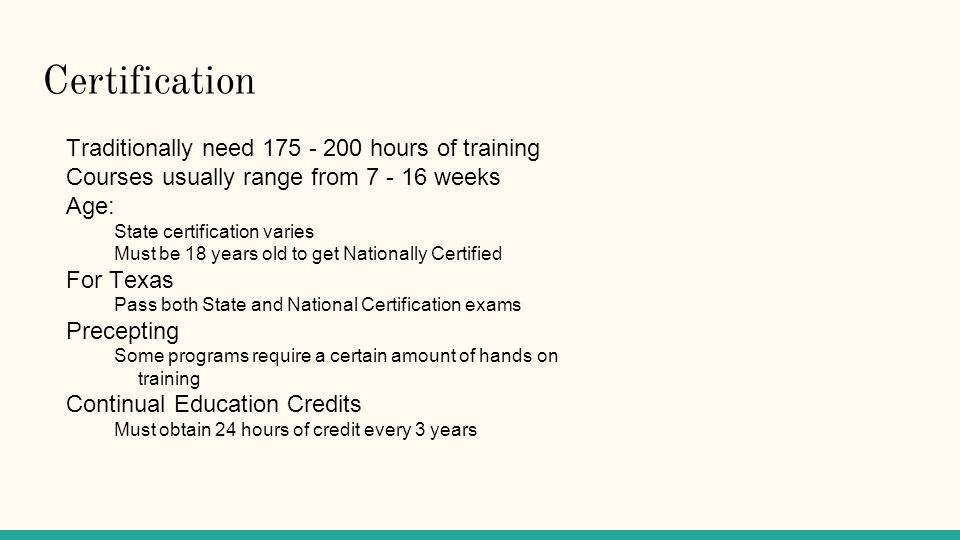 Certification

Traditionally need 175 - 200 hours of training
Courses usually range from 7 - 16 weeks
Age:
State certification varies
Must be 18 years old to get Nationally Certified
For Texas
Pass both State and National Certification exams
Precepting
Some programs require a certain amount of hands on training
Continual Education Credits
Must obtain 24 hours of credit every 3 years